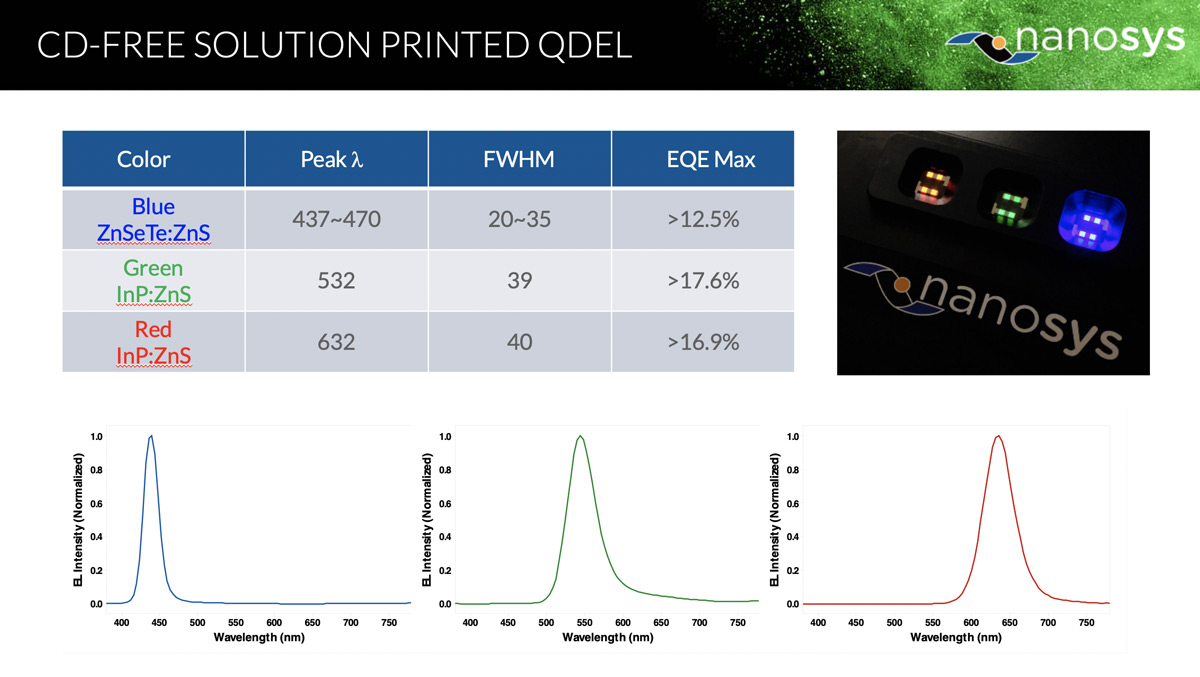 CD-FREE SOLUTION PRINTED QDEL

nanosys

| Color | Peak $\lambda$ | FWHM | EQE Max |
|---|---|---|---|
| Blue ZnSeTe:ZnS | 437~470 | 20~35 | >12.5% |
| Green InP:ZnS | 532 | 39 | >17.6% |
| Red InP:ZnS | 632 | 40 | >16.9% |

nanosys

EL Intensity (Normalized)
1.0
0.8
0.6
0.4
0.2
0.0
400 450 500 550 600 650 700 750
Wavelength (nm)

EL Intensity (Normalized)
1.0
0.8
0.6
0.4
0.2
0.0
400 450 500 550 600 650 700 750
Wavelength (nm)

EL Intensity (Normalized)
1.0
0.8
0.6
0.4
0.2
0.0
400 450 500 550 600 650 700 750
Wavelength (nm)